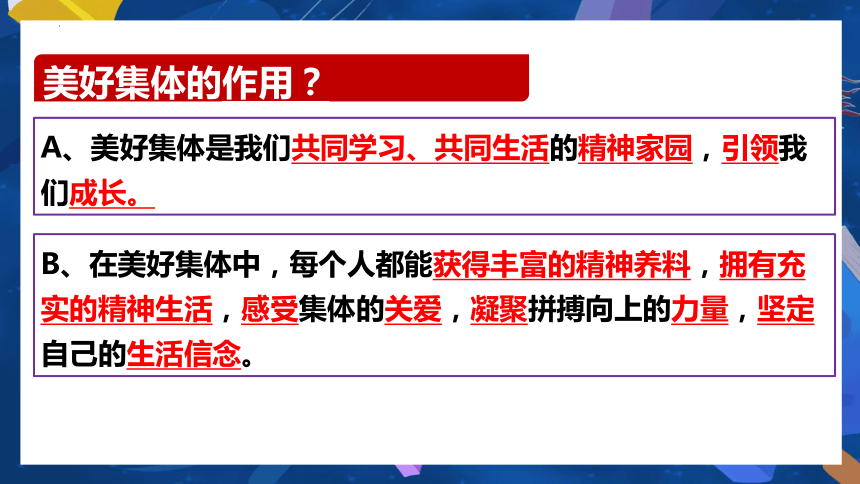 美好集体的作用？

A、美好集体是我们共同学习、共同生活的精神家园，引领我们成长。

B、在美好集体中，每个人都能获得丰富的精神养料，拥有充实的精神生活，感受集体的关爱，凝聚拼搏向上的力量，坚定自己的生活信念。